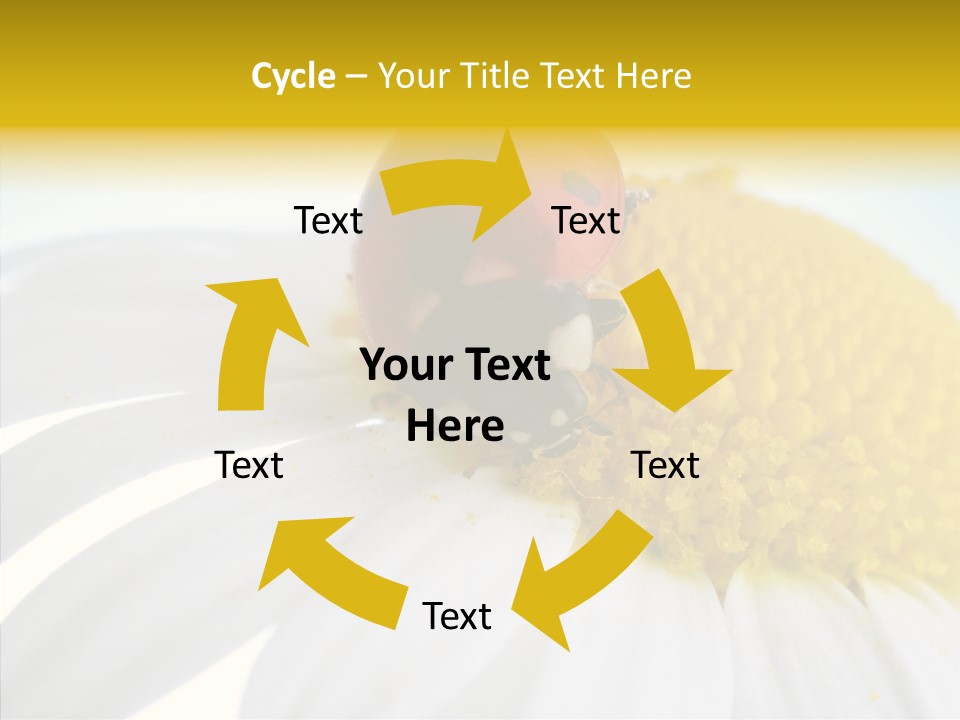 Cycle – Your Title Text Here

Text

Text

Your Text Here

Text

Text

Text